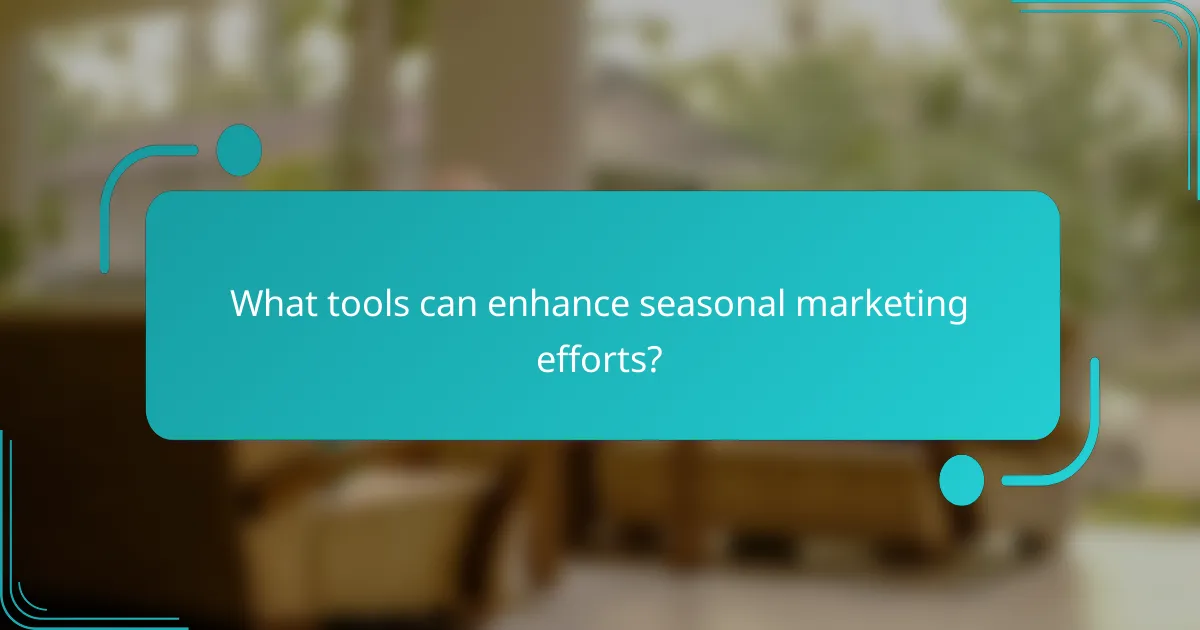 What tools can enhance seasonal marketing efforts?